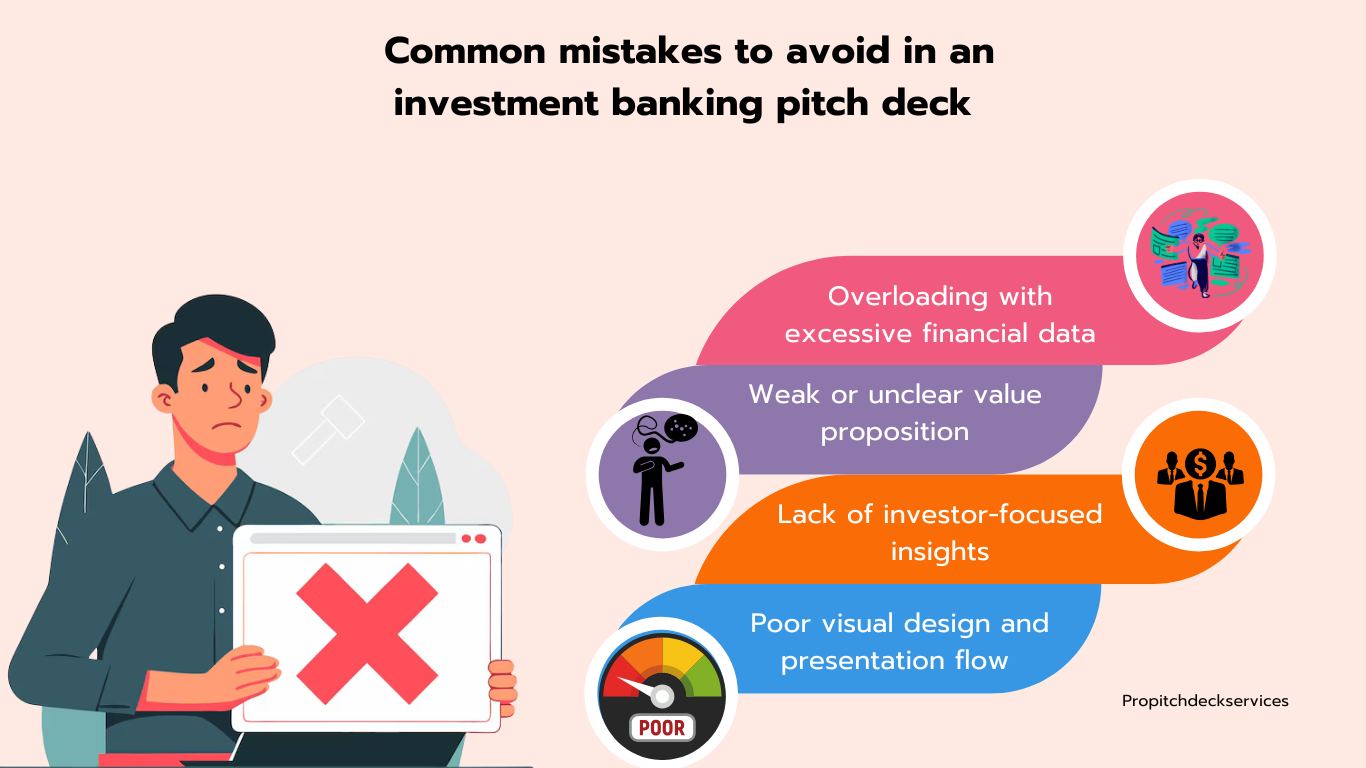 Common mistakes to avoid in an investment banking pitch deck

Overloading with excessive financial data

Weak or unclear value proposition

Lack of investor-focused insights

Poor visual design and presentation flow

POOR

Propitchdeckservices